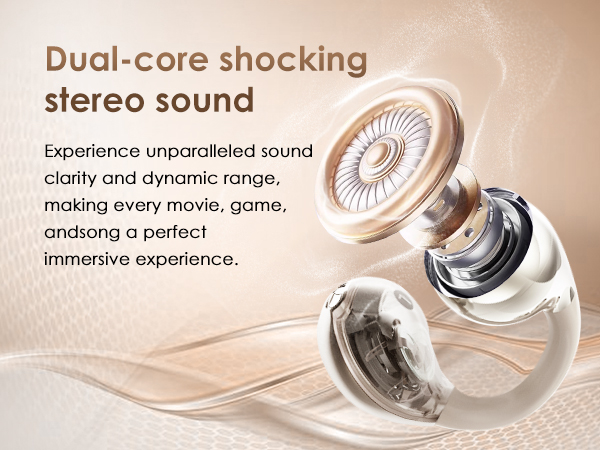 Dual-core shocking stereo sound

Experience unparalleled sound clarity and dynamic range, making every movie, game, andsong a perfect immersive experience.